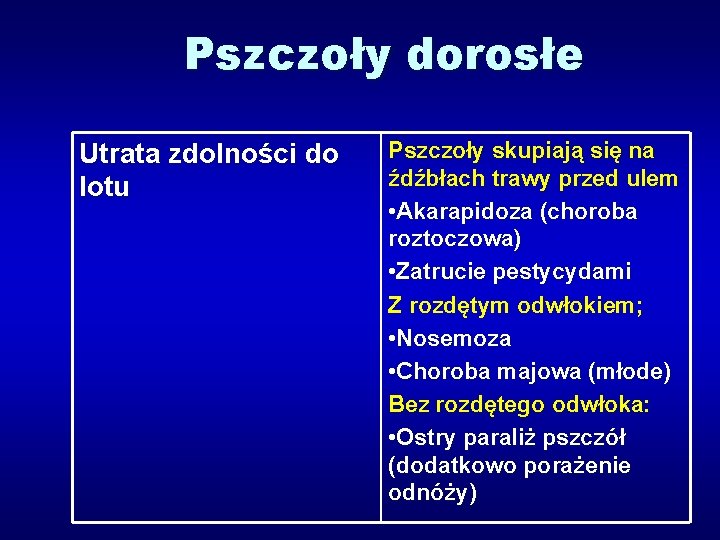 Pszczoły dorosłe

| Utrata zdolności do lotu | Pszczoły skupiają się na źdźbłach trawy przed ulem<br>•Akarapidoza (choroba roztoczowa)<br>•Zatrucie pestycydami<br>Z rozdętym odwłokiem;<br>•Nosemoza<br>•Choroba majowa (młode)<br>Bez rozdętego odwłoka:<br>•Ostry paraliż pszczół (dodatkowo porażenie odnóży) |
|---|---|